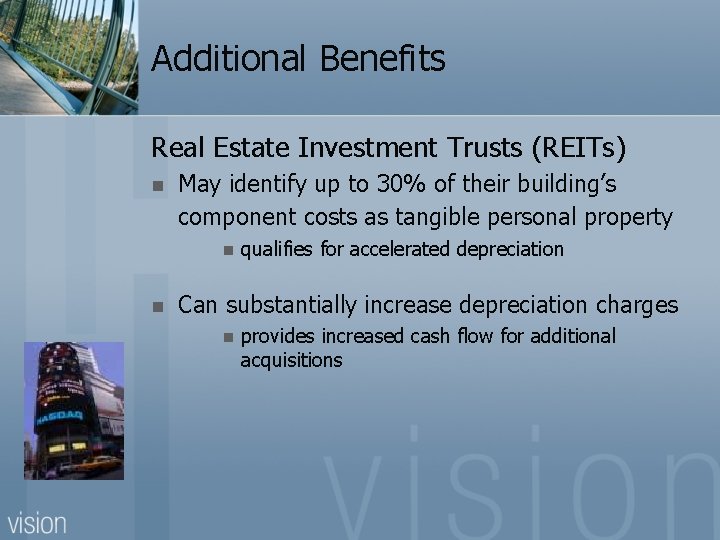 Additional Benefits

Real Estate Investment Trusts (REITs)

- May identify up to 30% of their building's component costs as tangible personal property
  - qualifies for accelerated depreciation

- Can substantially increase depreciation charges
  - provides increased cash flow for additional acquisitions

NASDAQ

vision

vision